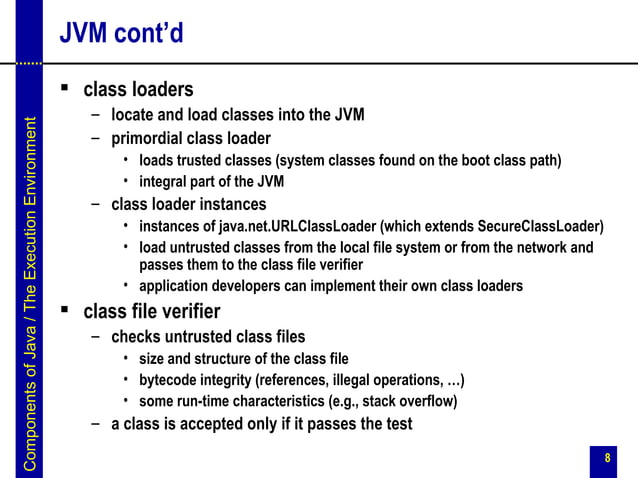 JVM cont'd

Components of Java / The Execution Environment

▪ class loaders
– locate and load classes into the JVM
– primordial class loader
• loads trusted classes (system classes found on the boot class path)
• integral part of the JVM
– class loader instances
• instances of java.net.URLClassLoader (which extends SecureClassLoader)
• load untrusted classes from the local file system or from the network and passes them to the class file verifier
• application developers can implement their own class loaders
▪ class file verifier
– checks untrusted class files
• size and structure of the class file
• bytecode integrity (references, illegal operations, …)
• some run-time characteristics (e.g., stack overflow)
– a class is accepted only if it passes the test

8